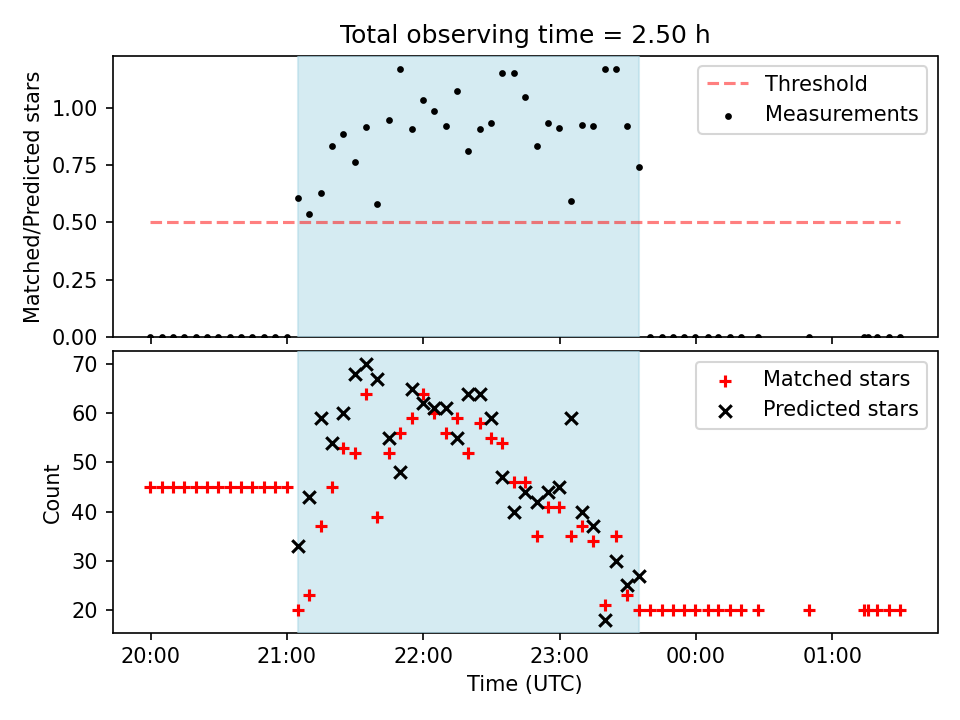 Total observing time = 2.50 h

Matched/Predicted stars

1.00
0.75
0.50
0.25
0.00

Threshold
Measurements

Count

70
60
50
40
30
20

Matched stars
Predicted stars

20:00
21:00
22:00
23:00
00:00
01:00

Time (UTC)